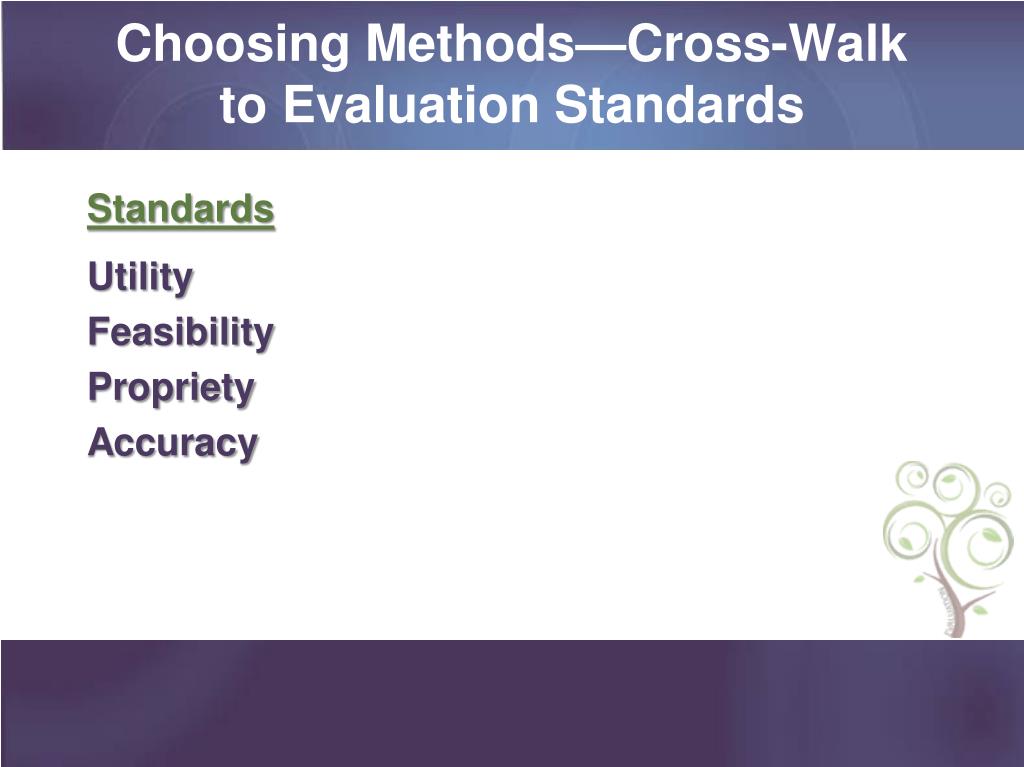 Choosing Methods—Cross-Walk to Evaluation Standards

Standards

Utility
Feasibility
Propriety
Accuracy